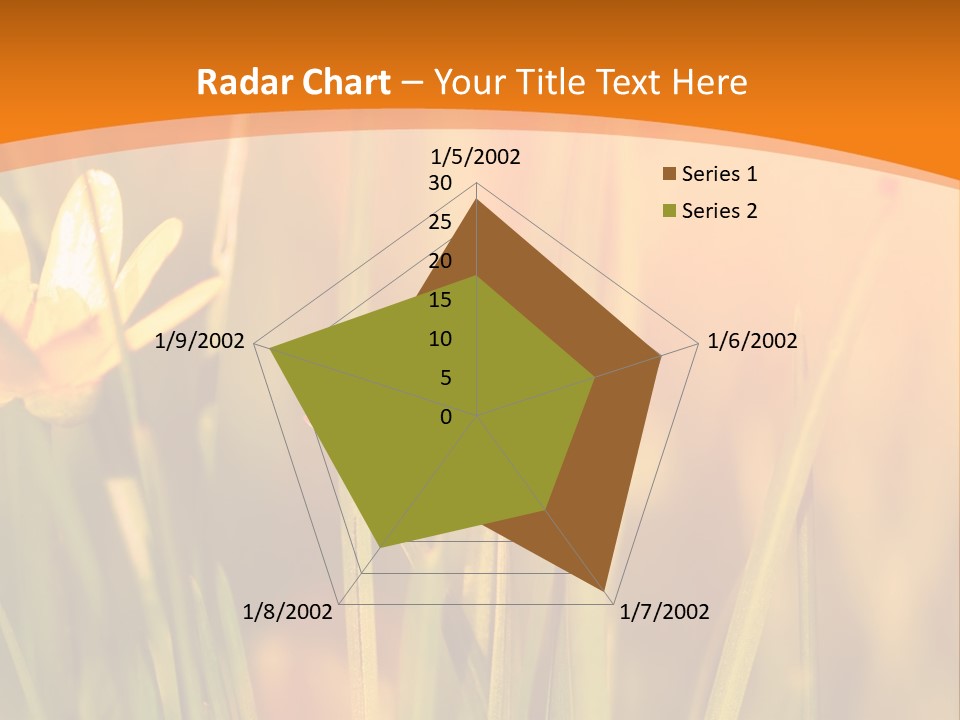 Radar Chart – Your Title Text Here

1/5/2002
30
25
20
15
10
5
0
1/6/2002
1/7/2002
1/8/2002
1/9/2002

Series 1
Series 2